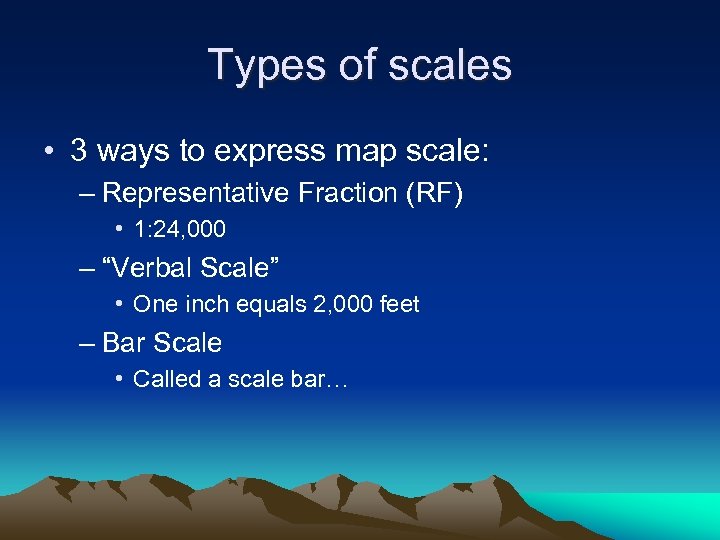 Types of scales

• 3 ways to express map scale:
– Representative Fraction (RF)
• 1:24,000
– “Verbal Scale”
• One inch equals 2,000 feet
– Bar Scale
• Called a scale bar…